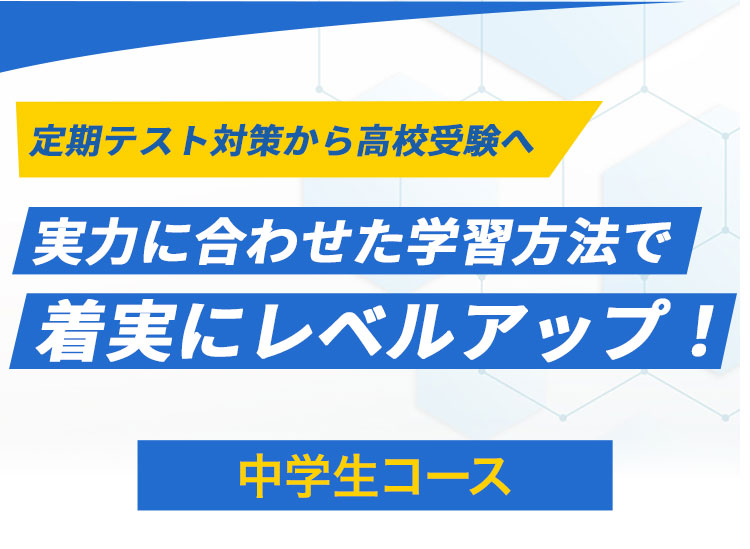 定期テスト対策から高校受験へ

実力に合わせた学習方法で
着実にレベルアップ！

中学生コース